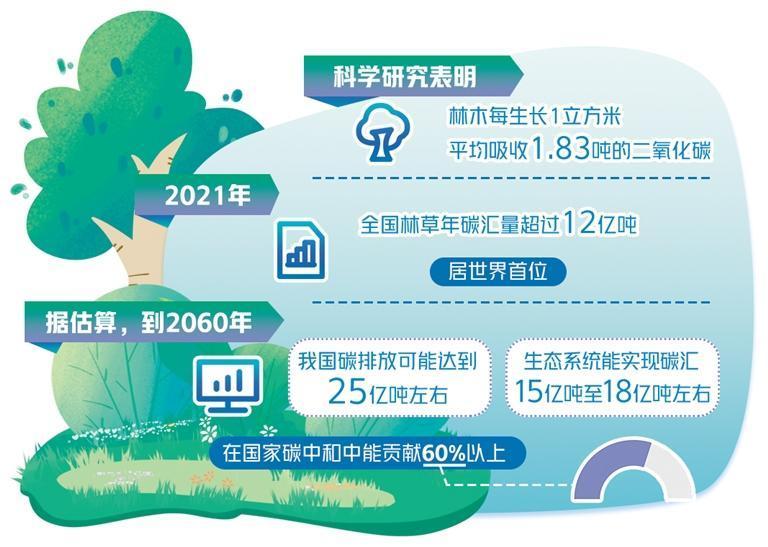 科学研究表明

林木每生长1立方米
平均吸收1.83吨的二氧化碳

2021年

全国林草年碳汇量超过12亿吨

居世界首位

据估算，到2060年

我国碳排放可能达到
25亿吨左右

生态系统能实现碳汇
15亿吨至18亿吨左右

在国家碳中和中能贡献60%以上